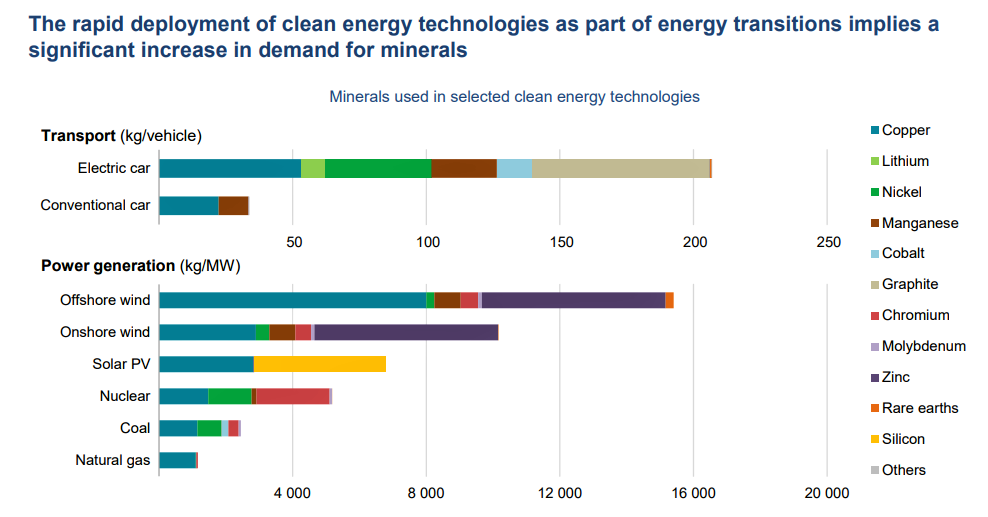 The rapid deployment of clean energy technologies as part of energy transitions implies a significant increase in demand for minerals

Minerals used in selected clean energy technologies

Transport (kg/vehicle)

Electric car

Conventional car

50 100 150 200 250

Power generation (kg/MW)

Offshore wind

Onshore wind

Solar PV

Nuclear

Coal

Natural gas

4 000 8 000 12 000 16 000 20 000

Copper
Lithium
Nickel
Manganese
Cobalt
Graphite
Chromium
Molybdenum
Zinc
Rare earths
Silicon
Others